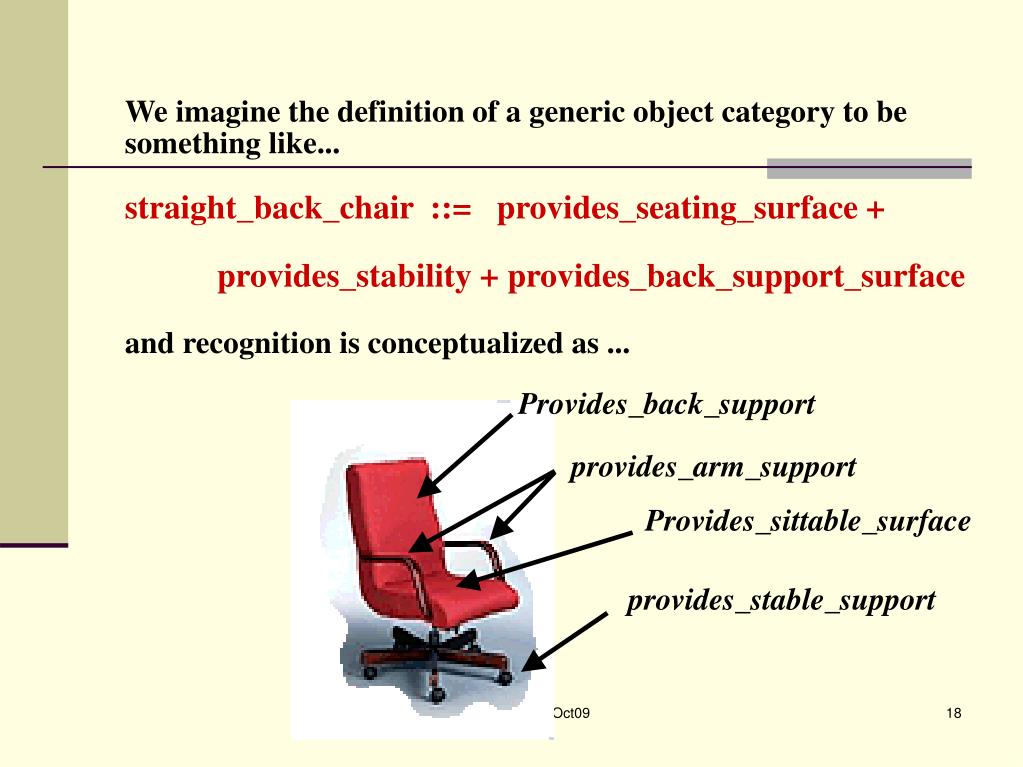 We imagine the definition of a generic object category to be something like...

straight_back_chair ::= provides_seating_surface +

provides_stability + provides_back_support_surface

and recognition is conceptualized as ...

Provides_back_support

provides_arm_support

Provides_sittable_surface

provides_stable_support

Oct09

18